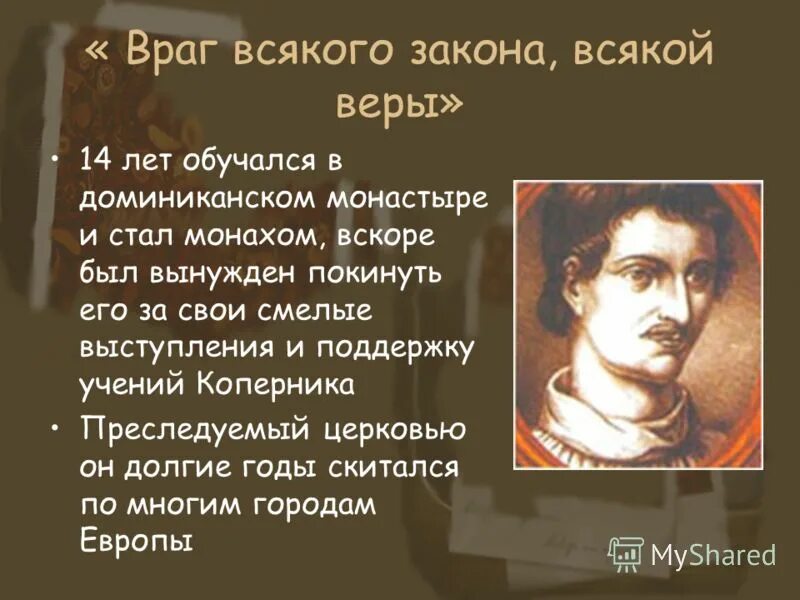 « Враг всякого закона, всякой веры»

• 14 лет обучался в доминиканском монастыре и стал монахом, вскоре был вынужден покинуть его за свои смелые выступления и поддержку учений Коперника

• Преследуемый церковью он долгие годы скитался по многим городам Европы

MyShared